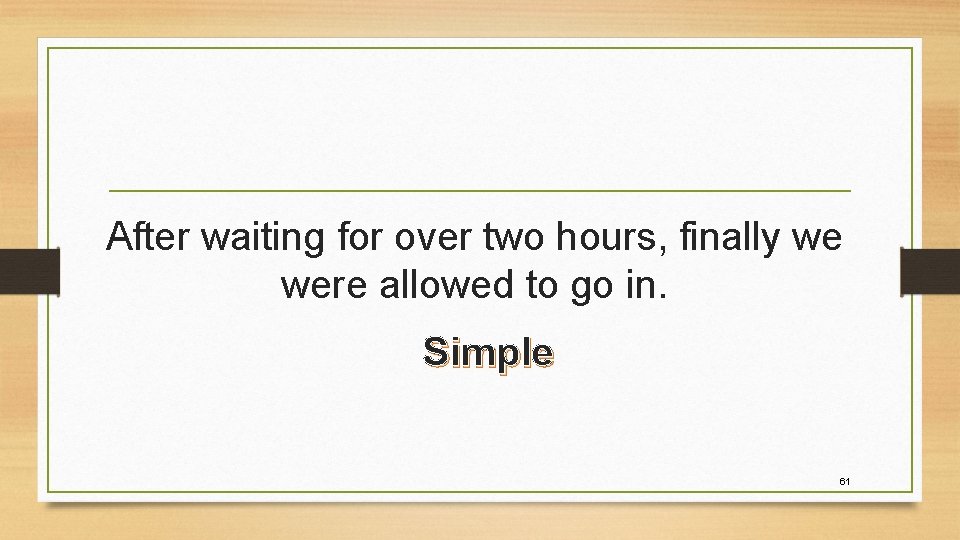 After waiting for over two hours, finally we were allowed to go in.

Simple

61